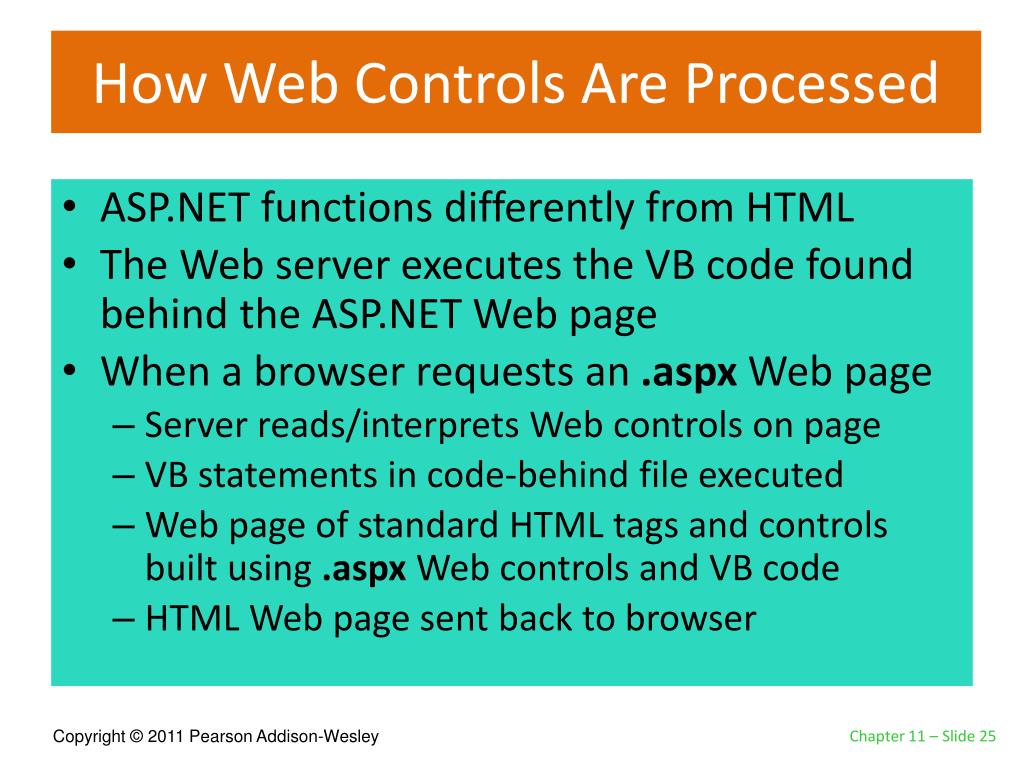 How Web Controls Are Processed

• ASP.NET functions differently from HTML
• The Web server executes the VB code found behind the ASP.NET Web page
• When a browser requests an .aspx Web page
– Server reads/interprets Web controls on page
– VB statements in code-behind file executed
– Web page of standard HTML tags and controls built using .aspx Web controls and VB code
– HTML Web page sent back to browser

Copyright © 2011 Pearson Addison-Wesley

Chapter 11 – Slide 25